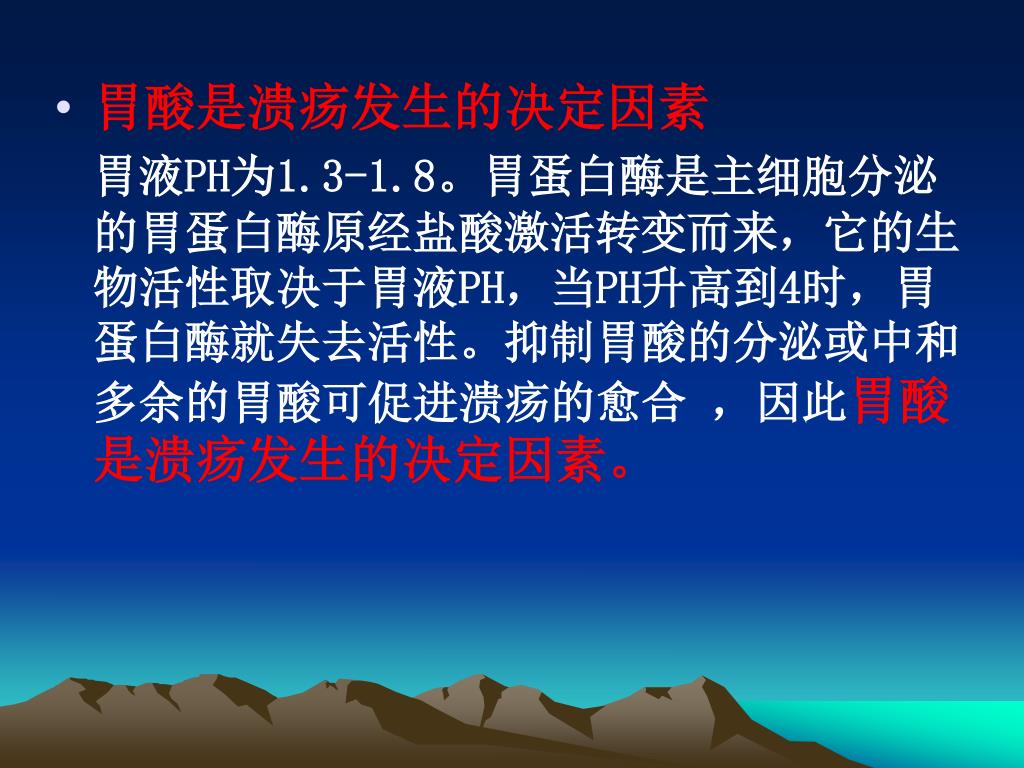 • 胃酸是溃疡发生的决定因素

胃液PH为1.3-1.8。胃蛋白酶是主细胞分泌的胃蛋白酶原经盐酸激活转变而来，它的生物活性取决于胃液PH，当PH升高到4时，胃蛋白酶就失去活性。抑制胃酸的分泌或中和多余的胃酸可促进溃疡的愈合 ，因此胃酸是溃疡发生的决定因素。